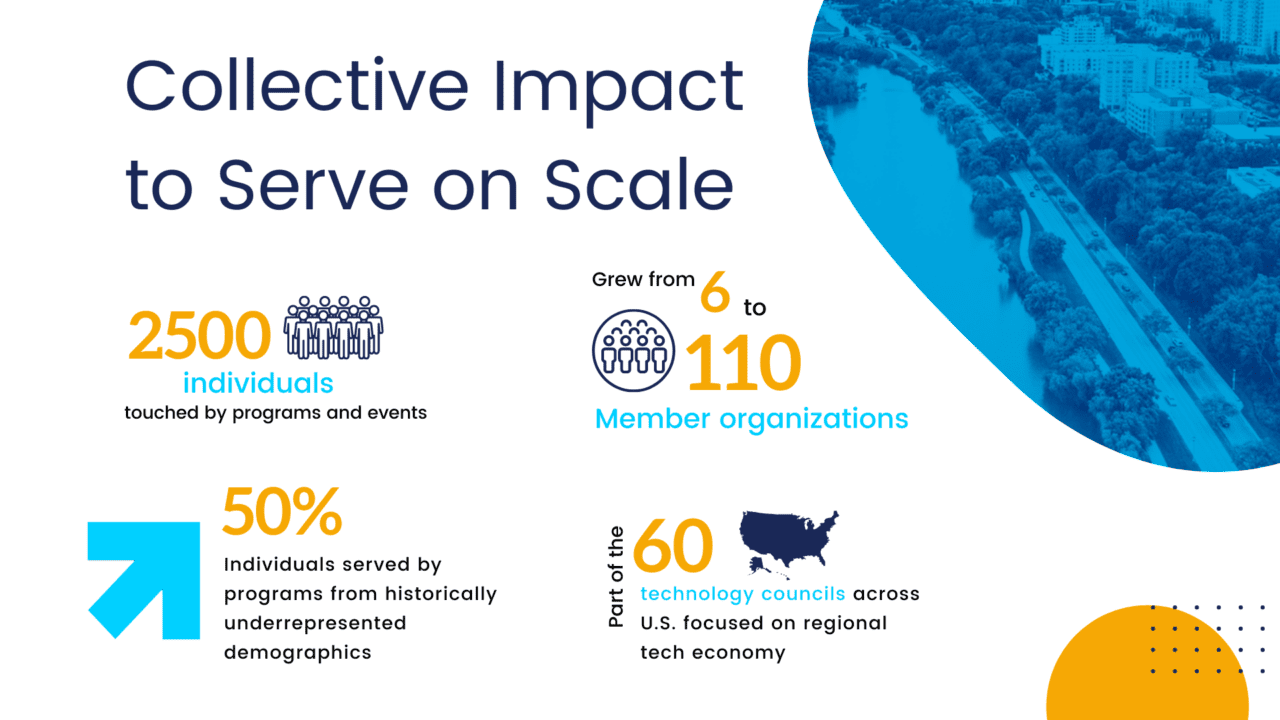 Collective Impact to Serve on Scale

2500 individuals touched by programs and events

Grew from 6 to 110 Member organizations

50%
Individuals served by programs from historically underrepresented demographics

Part of the 60 technology councils across U.S. focused on regional tech economy